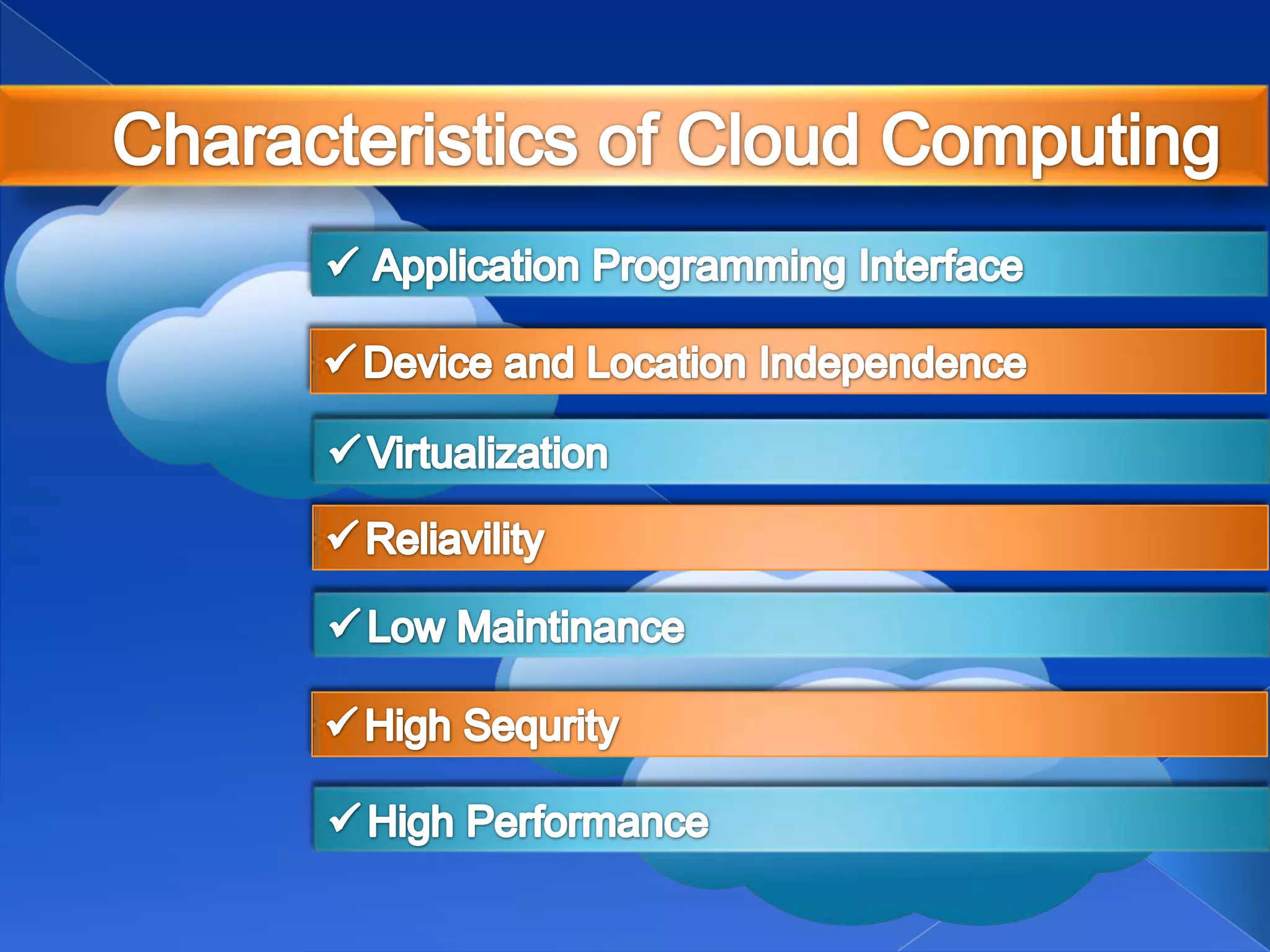 Characteristics of Cloud Computing

✓ Application Programming Interface

✓ Device and Location Independence

✓ Virtualization

✓ Reliavility

✓ Low Maintinance

✓ High Sequrity

✓ High Performance